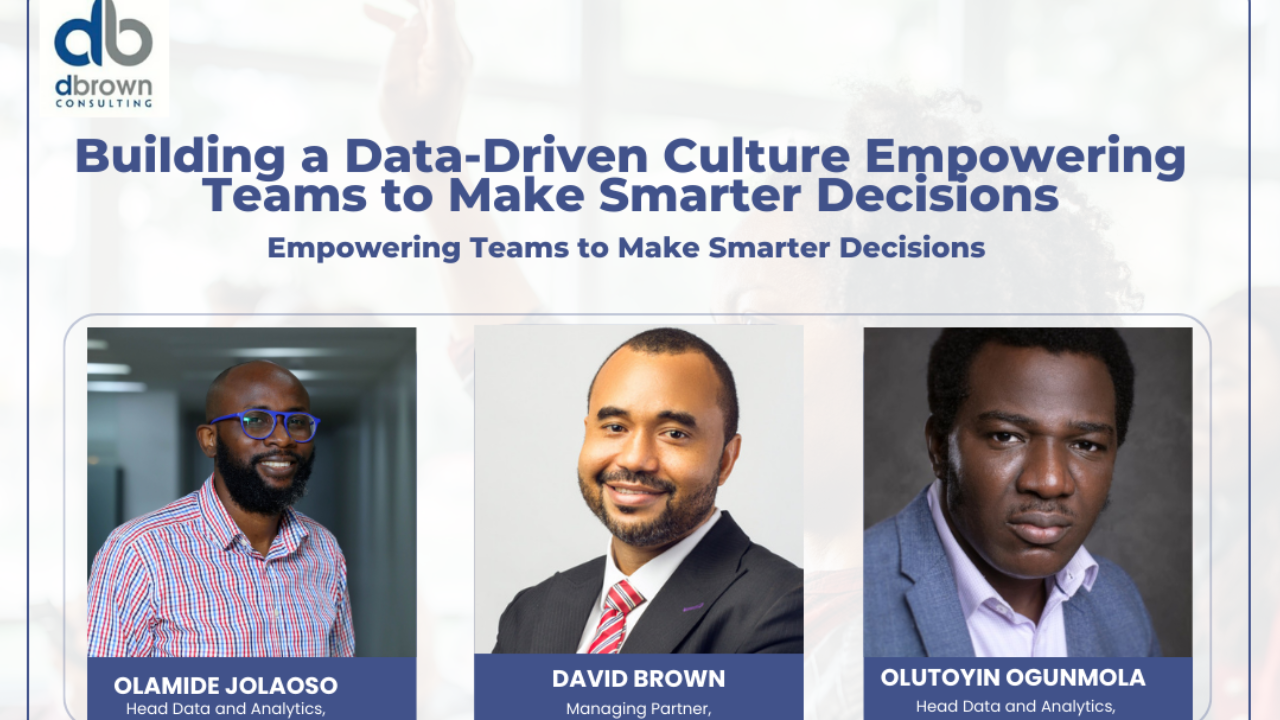 db
dbrown
CONSULTING

Building a Data-Driven Culture Empowering Teams to Make Smarter Decisions

Empowering Teams to Make Smarter Decisions

OLAMIDE JOLAOSO
Head Data and Analytics,

DAVID BROWN
Managing Partner,

OLUTOYIN OGUNMOLA
Head Data and Analytics,